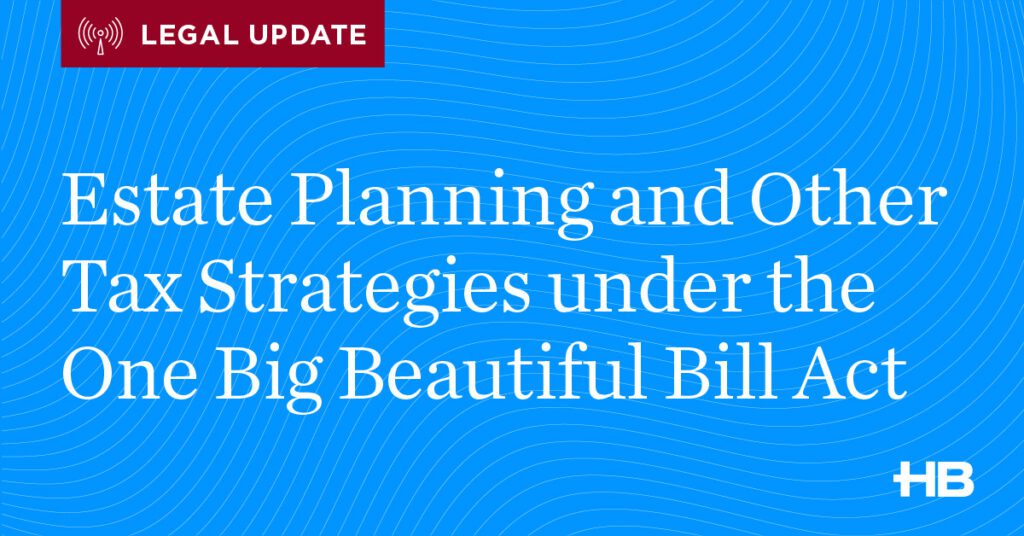 LEGAL UPDATE

Estate Planning and Other Tax Strategies under the One Big Beautiful Bill Act

HB